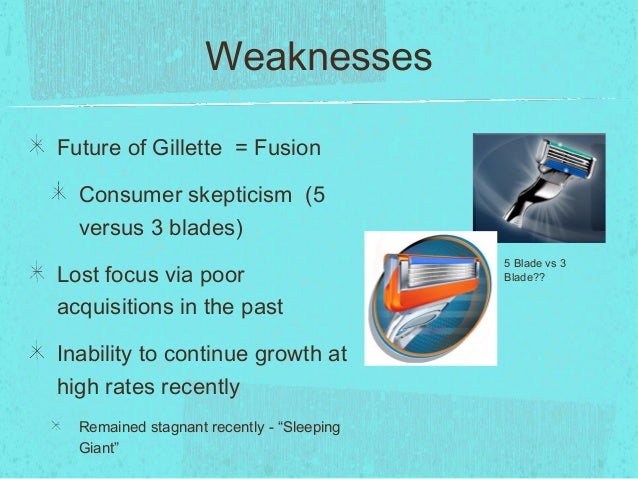 Weaknesses

Future of Gillette = Fusion

Consumer skepticism (5 versus 3 blades)

Lost focus via poor acquisitions in the past

Inability to continue growth at high rates recently

Remained stagnant recently - “Sleeping Giant”

5 Blade vs 3 Blade??